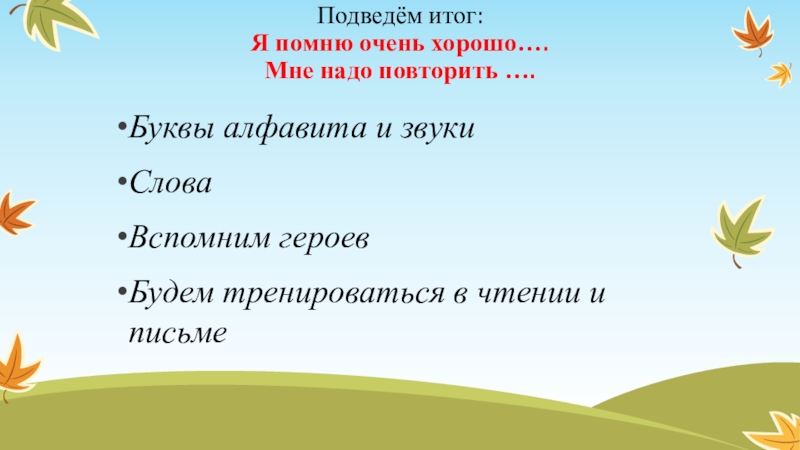 Подведём итог:
Я помню очень хорошо….
Мне надо повторить ….

•Буквы алфавита и звуки
•Слова
•Вспомним героев
•Будем тренироваться в чтении и письме